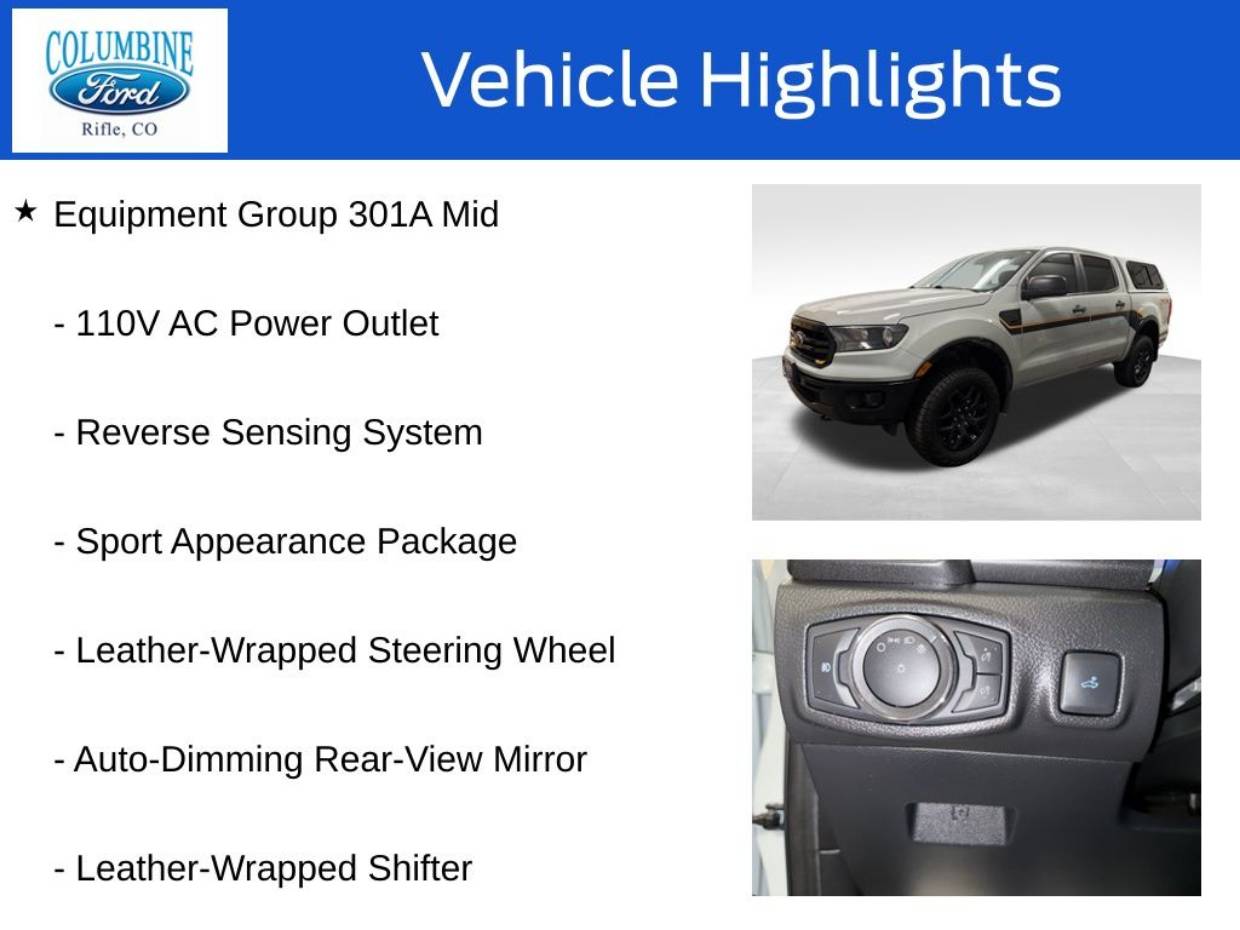 COLUMBINE
Ford
Rifle, CO

Vehicle Highlights

★ Equipment Group 301A Mid

- 110V AC Power Outlet

- Reverse Sensing System

- Sport Appearance Package

- Leather-Wrapped Steering Wheel

- Auto-Dimming Rear-View Mirror

- Leather-Wrapped Shifter